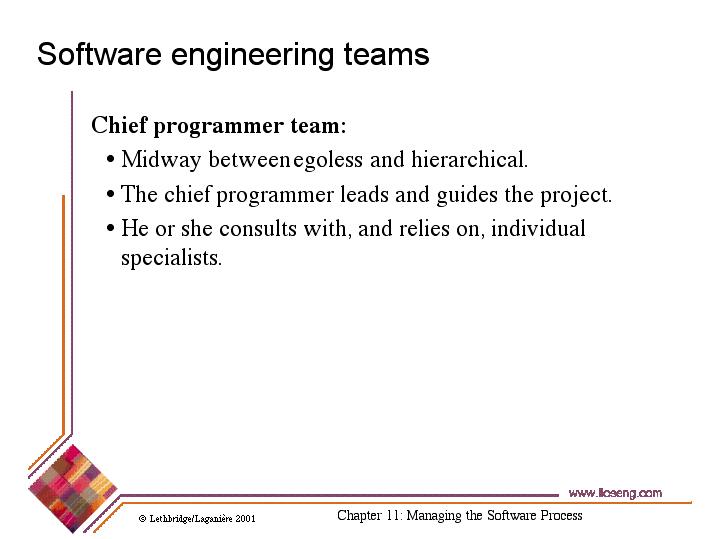 Software engineering teams

Chief programmer team:

• Midway between egoless and hierarchical.

• The chief programmer leads and guides the project.

• He or she consults with, and relies on, individual specialists.

www.lloseng.com

© Lethbridge/Laganière 2001

Chapter 11: Managing the Software Process